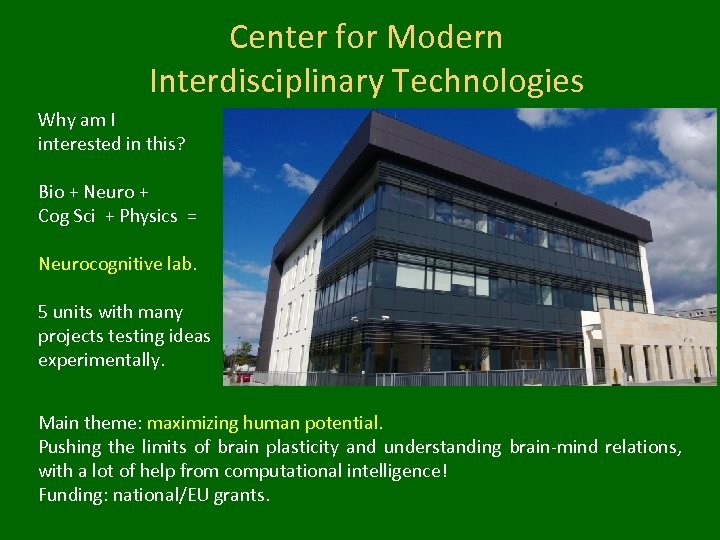 Center for Modern Interdisciplinary Technologies

Why am I interested in this?

Bio + Neuro + Cog Sci + Physics =

Neurocognitive lab.

5 units with many projects testing ideas experimentally.

Main theme: maximizing human potential.
Pushing the limits of brain plasticity and understanding brain-mind relations, with a lot of help from computational intelligence!
Funding: national/EU grants.